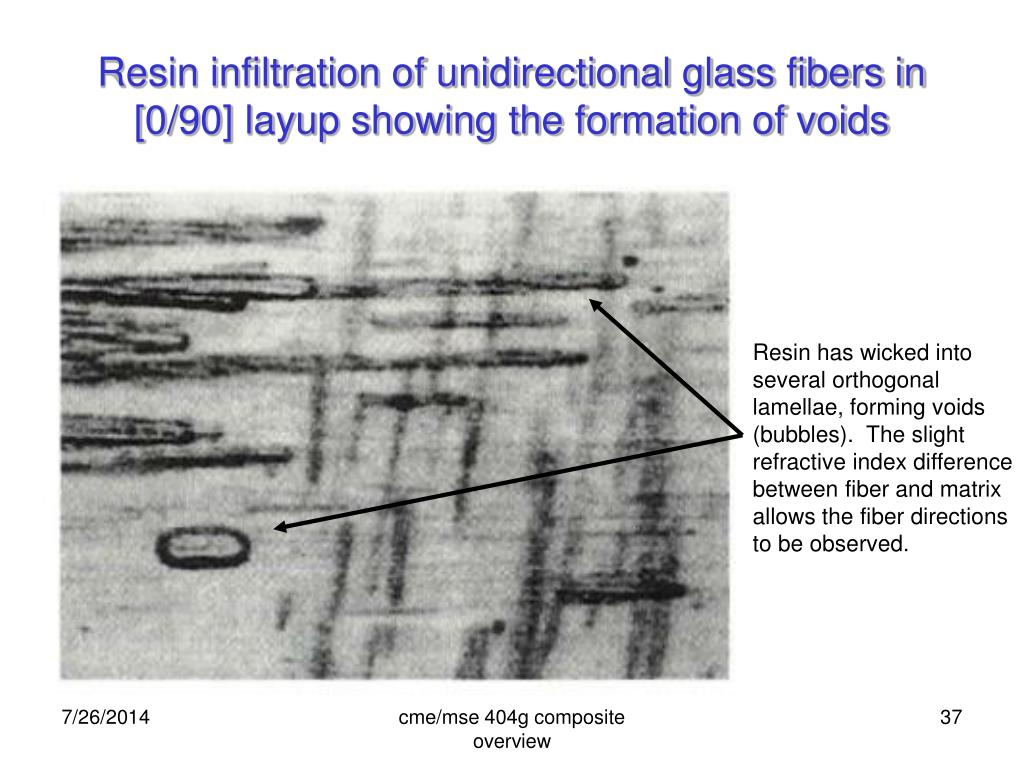 Resin infiltration of unidirectional glass fibers in [0/90] layup showing the formation of voids

Resin has wicked into several orthogonal lamellae, forming voids (bubbles).  The slight refractive index difference between fiber and matrix allows the fiber directions to be observed.

7/26/2014

cme/mse 404g composite overview

37